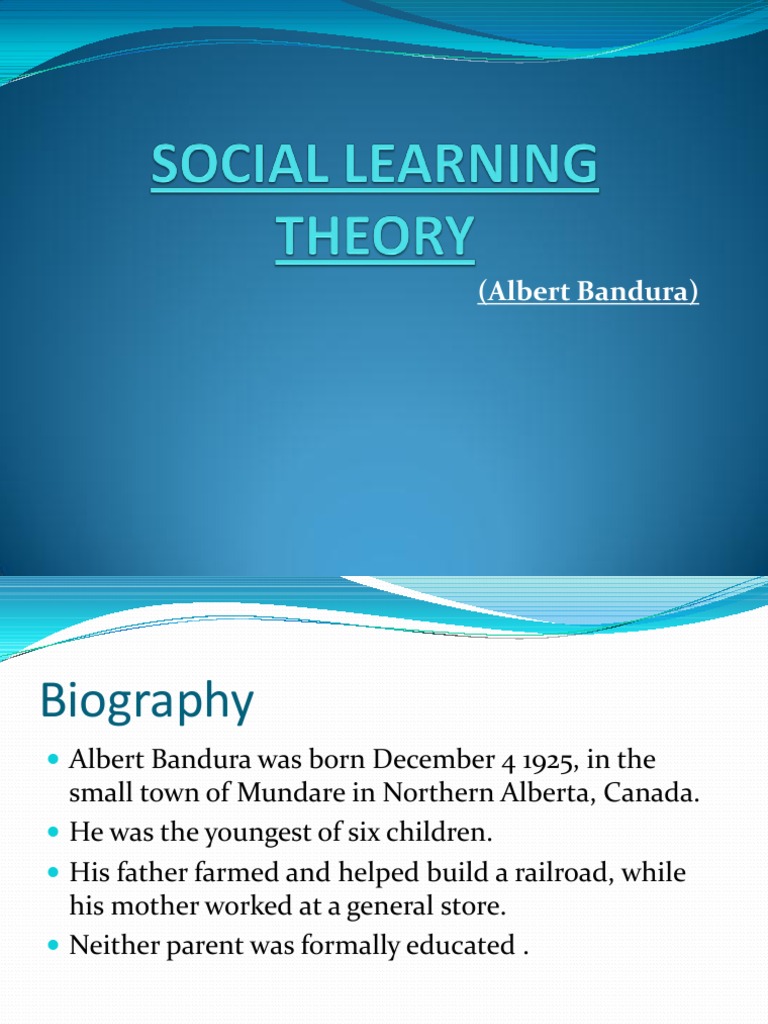 SOCIAL LEARNING THEORY

(Albert Bandura)

Biography

- Albert Bandura was born December 4 1925, in the small town of Mundare in Northern Alberta, Canada.
- He was the youngest of six children.
- His father farmed and helped build a railroad, while his mother worked at a general store.
- Neither parent was formally educated .